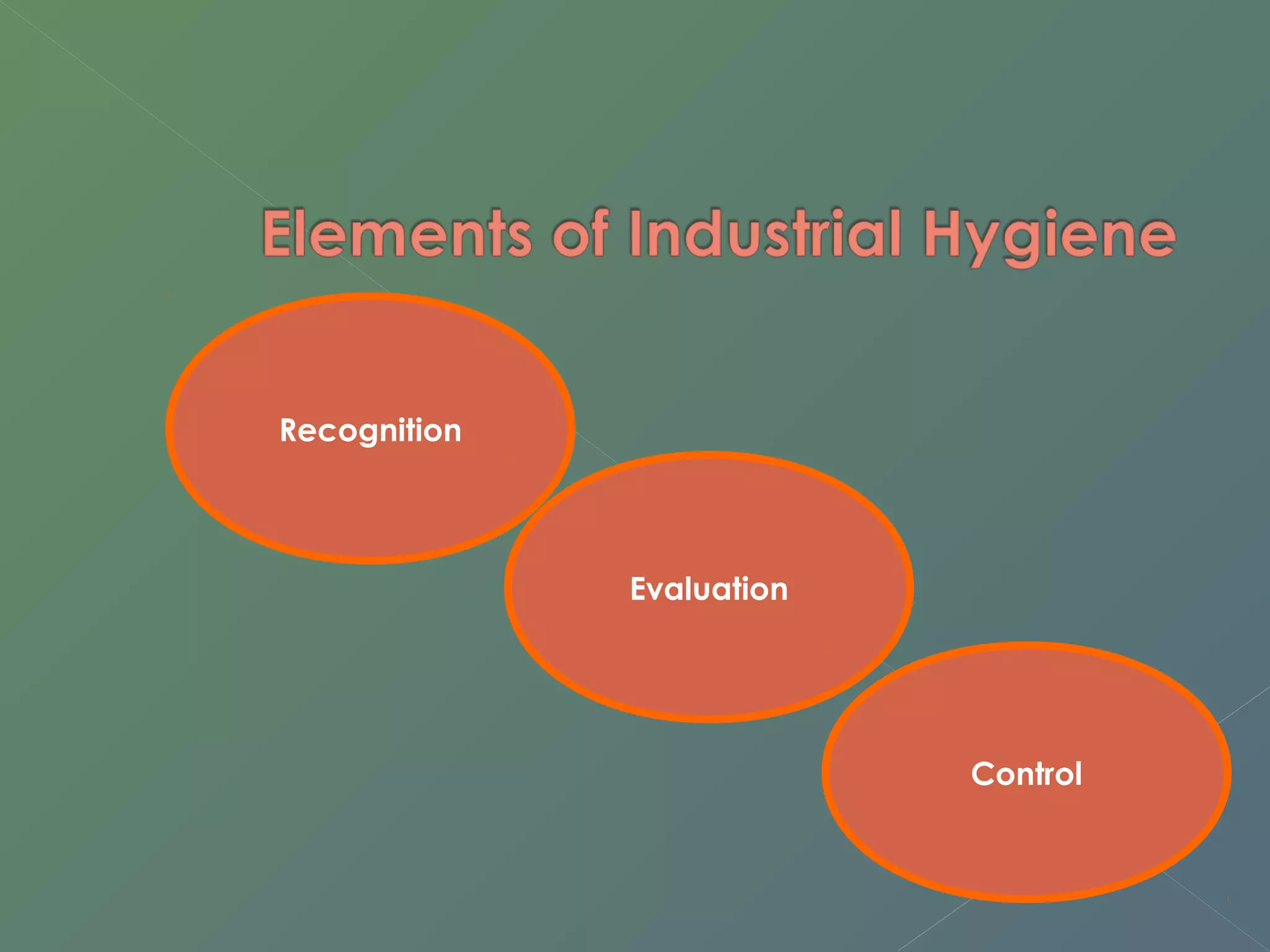 Elements of Industrial Hygiene

Recognition

Evaluation

Control